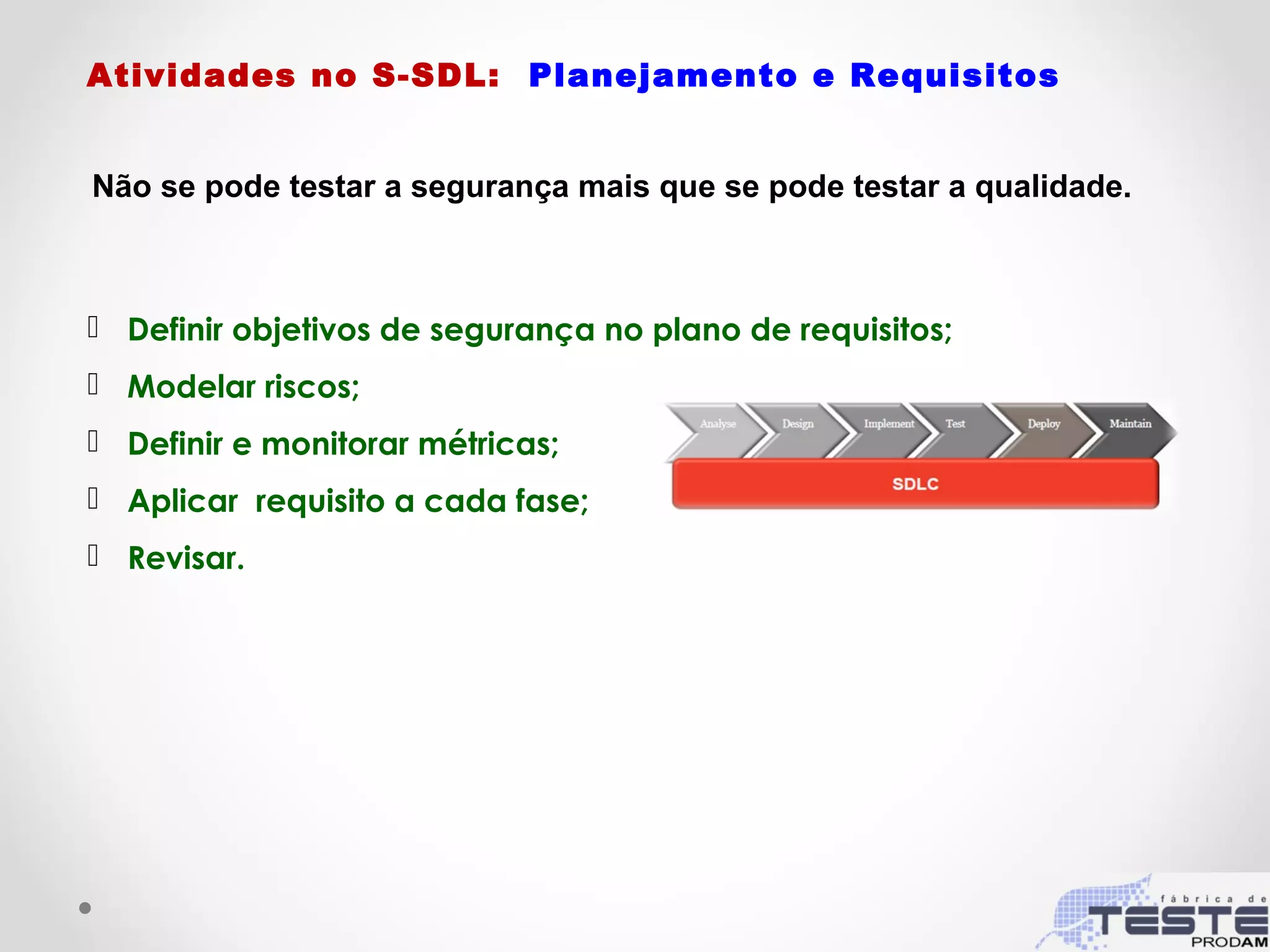 Atividades no S-SDL: Planejamento e Requisitos

Não se pode testar a segurança mais que se pode testar a qualidade.

Definir objetivos de segurança no plano de requisitos;

Modelar riscos;

Definir e monitorar métricas;

Aplicar requisito a cada fase;

Revisar.

Analyse Design Implement Test Deploy Maintain

SDLC

fábrica de TESTE PRODAM